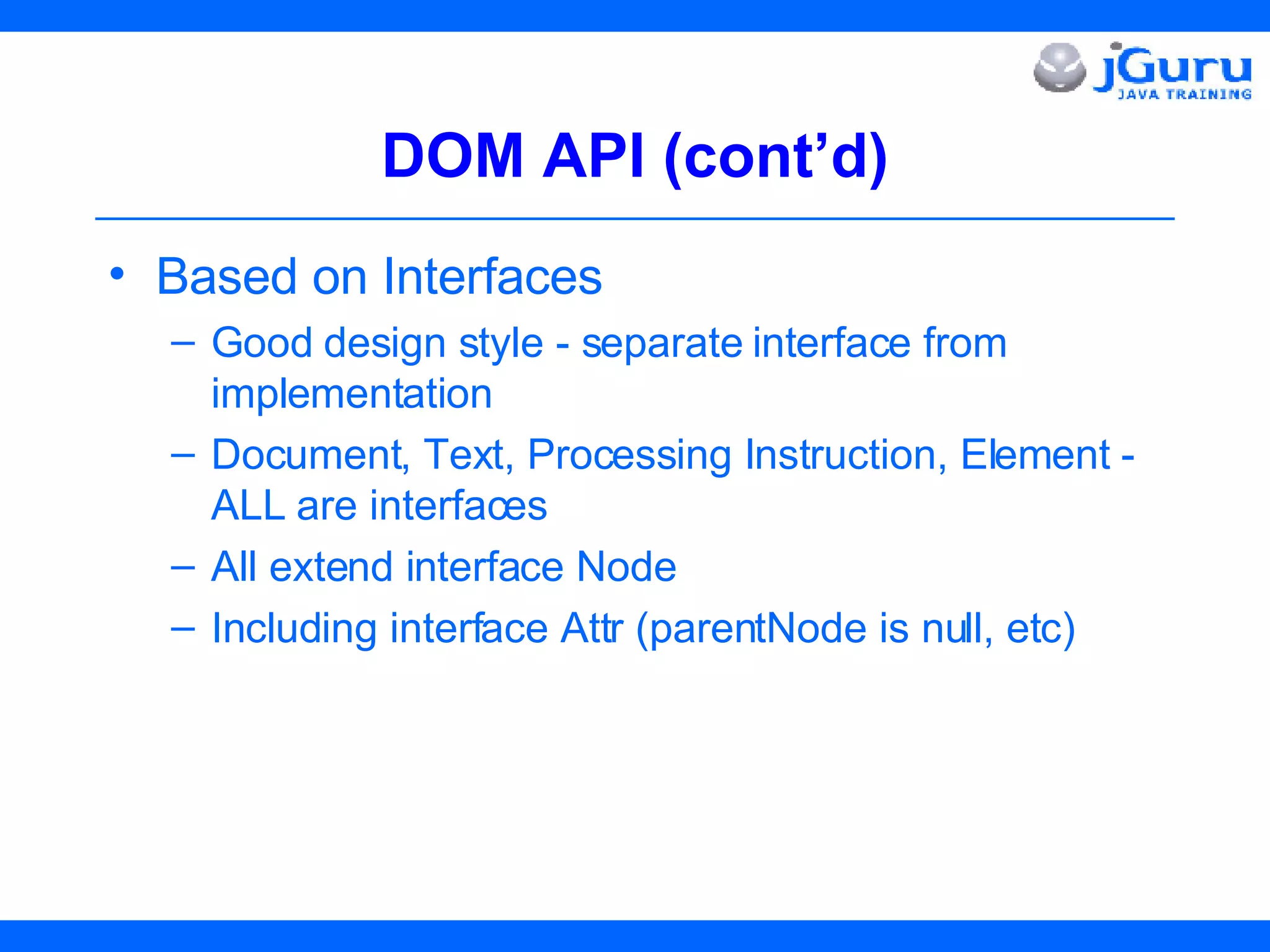 jGuru
JAVA TRAINING

DOM API (cont’d)

• Based on Interfaces
– Good design style - separate interface from implementation
– Document, Text, Processing Instruction, Element - ALL are interfaces
– All extend interface Node
– Including interface Attr (parentNode is null, etc)